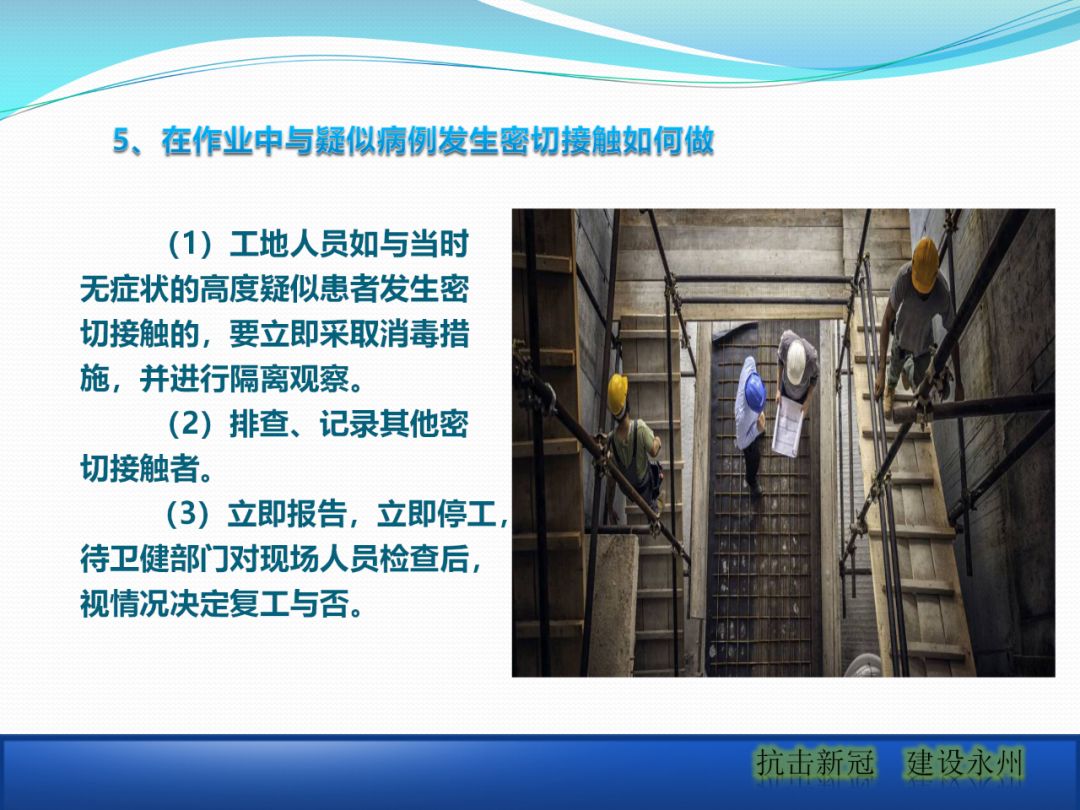 5、在作业中与疑似病例发生密切接触如何做

（1）工地人员如与当时无症状的高度疑似患者发生密切接触的，要立即采取消毒措施，并进行隔离观察。

（2）排查、记录其他密切接触者。

（3）立即报告，立即停工，待卫健部门对现场人员检查后，视情况决定复工与否。

抗击新冠　建设永州